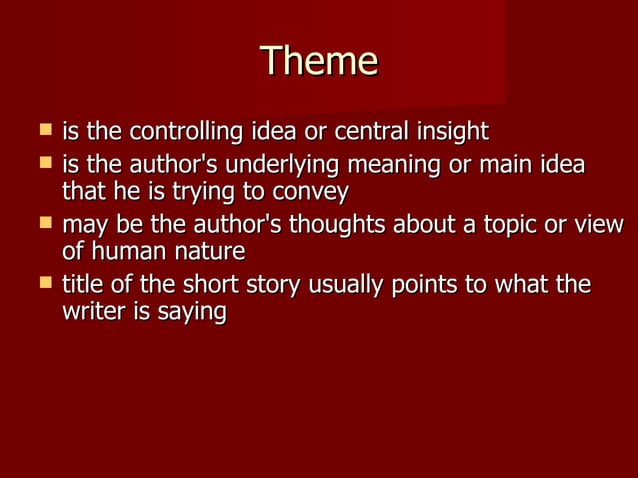 Theme

- is the controlling idea or central insight
- is the author's underlying meaning or main idea that he is trying to convey
- may be the author's thoughts about a topic or view of human nature
- title of the short story usually points to what the writer is saying